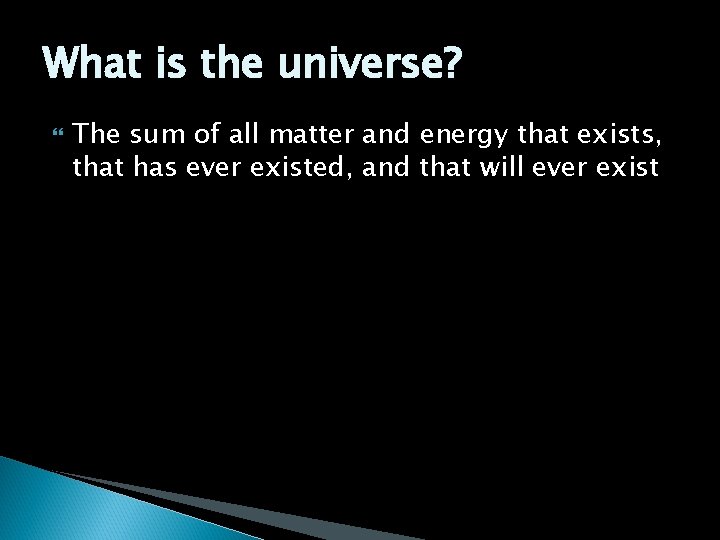 What is the universe?

The sum of all matter and energy that exists, that has ever existed, and that will ever exist